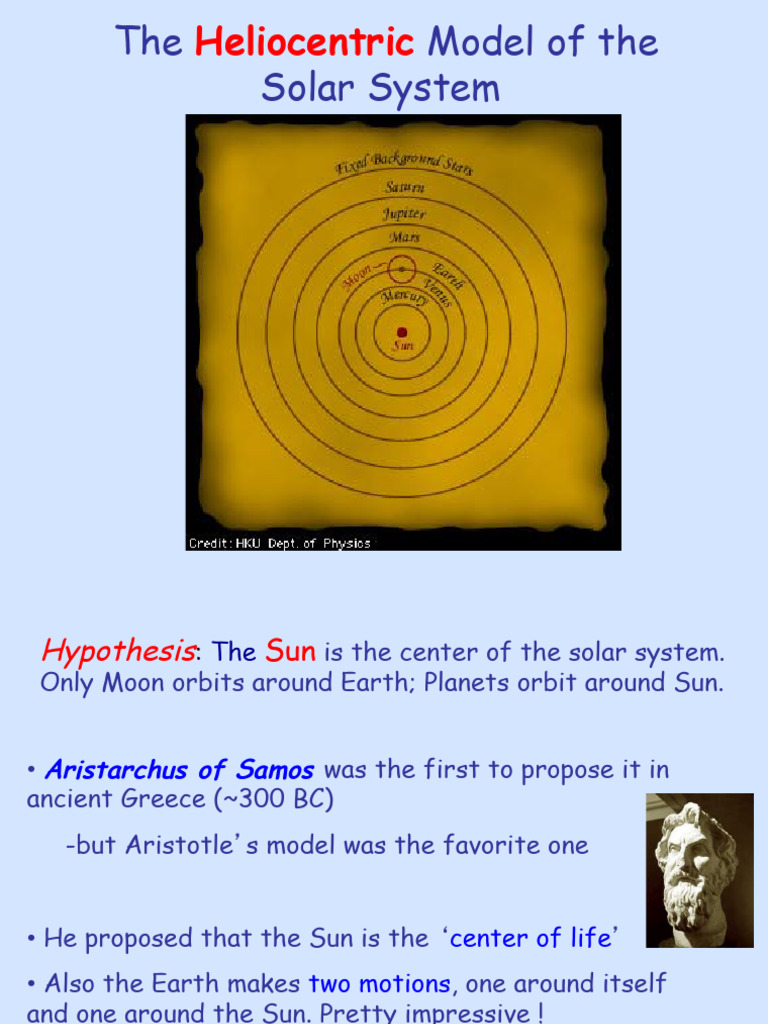 The Heliocentric Model of the Solar System

Fixed Background Stars
Saturn
Jupiter
Mars
Moon
Earth
Venus
Mercury
Sun

Credit: HKU Dept. of Physics

Hypothesis: The Sun is the center of the solar system. Only Moon orbits around Earth; Planets orbit around Sun.

• Aristarchus of Samos was the first to propose it in ancient Greece (~300 BC)

-but Aristotle's model was the favorite one

• He proposed that the Sun is the 'center of life'

• Also the Earth makes two motions, one around itself and one around the Sun. Pretty impressive !